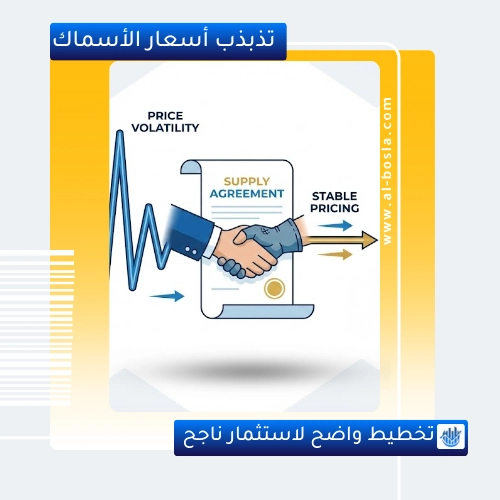 تذبذب أسعار الأسماك

PRICE VOLATILITY

SUPPLY AGREEMENT

STABLE PRICING

www.al-bosla.com

تخطيط واضح لاستثمار ناجح